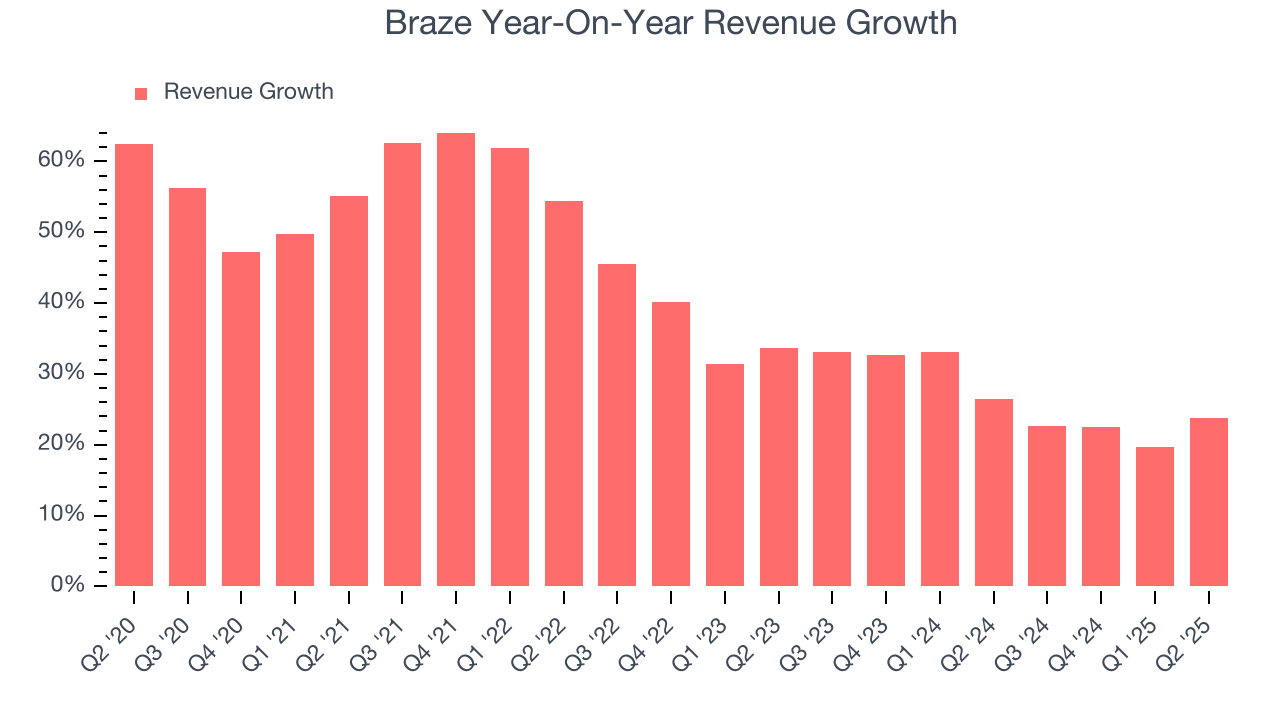 Braze Year-On-Year Revenue Growth

Revenue Growth

60%
50%
40%
30%
20%
10%
0%

Q2 '20
Q3 '20
Q4 '20
Q1 '21
Q2 '21
Q3 '21
Q4 '21
Q1 '22
Q2 '22
Q3 '22
Q4 '22
Q1 '23
Q2 '23
Q3 '23
Q4 '23
Q1 '24
Q2 '24
Q3 '24
Q4 '24
Q1 '25
Q2 '25